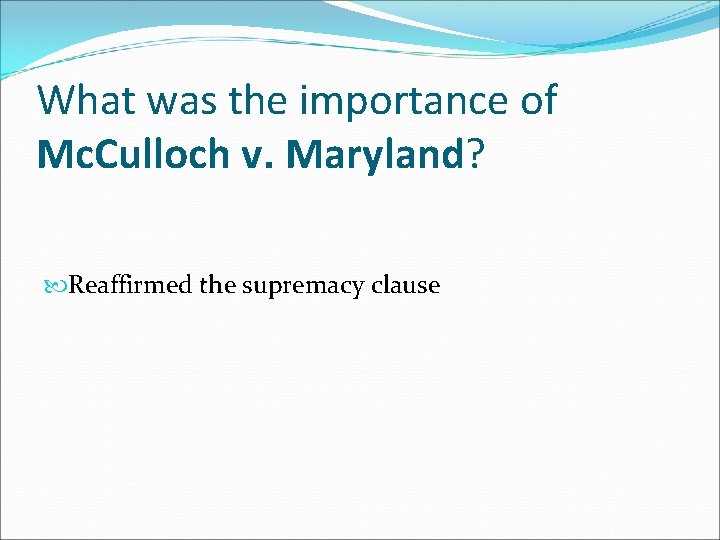 What was the importance of McCulloch v. Maryland?

Reaffirmed the supremacy clause